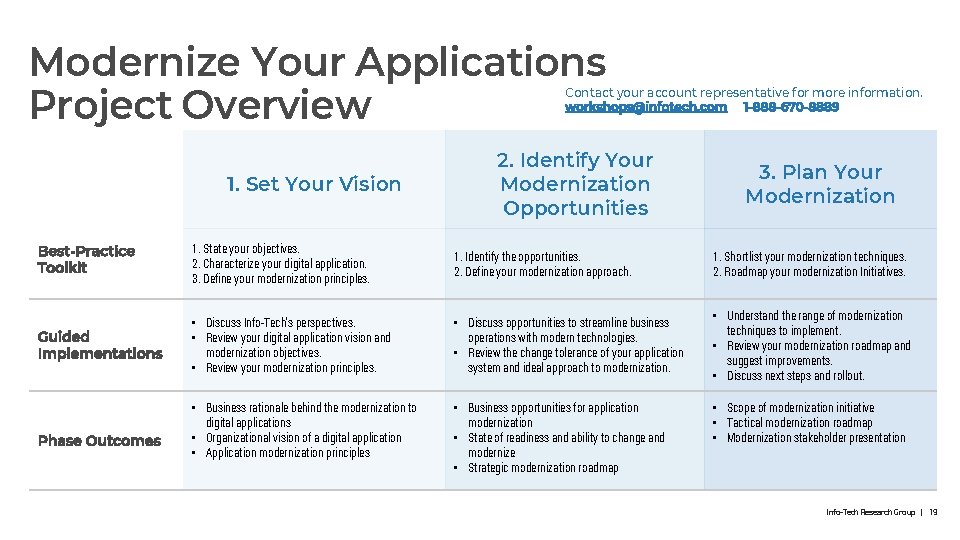 Modernize Your Applications Project Overview

Contact your account representative for more information.
workshops@infotech.com 1-888-670-8889

| | 1. Set Your Vision | 2. Identify Your Modernization Opportunities | 3. Plan Your Modernization |
|---|---|---|---|
| Best-Practice Toolkit | 1. State your objectives. 2. Characterize your digital application. 3. Define your modernization principles. | 1. Identify the opportunities. 2. Define your modernization approach. | 1. Shortlist your modernization techniques. 2. Roadmap your modernization Initiatives. |
| Guided Implementations | • Discuss Info-Tech's perspectives. • Review your digital application vision and modernization objectives. • Review your modernization principles. | • Discuss opportunities to streamline business operations with modern technologies. • Review the change tolerance of your application system and ideal approach to modernization. | • Understand the range of modernization techniques to implement. • Review your modernization roadmap and suggest improvements. • Discuss next steps and rollout. |
| Phase Outcomes | • Business rationale behind the modernization to digital applications • Organizational vision of a digital application • Application modernization principles | • Business opportunities for application modernization • State of readiness and ability to change and modernize • Strategic modernization roadmap | • Scope of modernization initiative • Tactical modernization roadmap • Modernization stakeholder presentation |

Info-Tech Research Group | 19